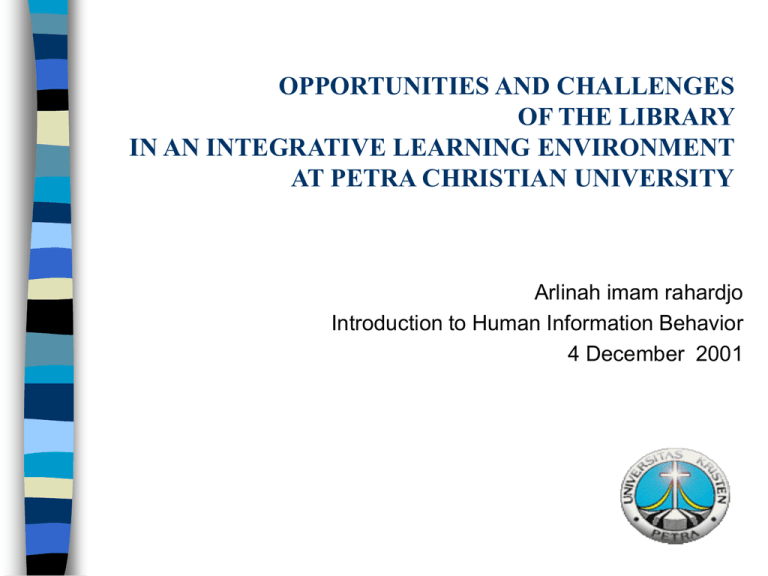 OPPORTUNITIES AND CHALLENGES
OF THE LIBRARY
IN AN INTEGRATIVE LEARNING ENVIRONMENT
AT PETRA CHRISTIAN UNIVERSITY

Arlinah imam rahardjo
Introduction to Human Information Behavior
4 December 2001

UNIVERSITAS KRISTEN
PETRA